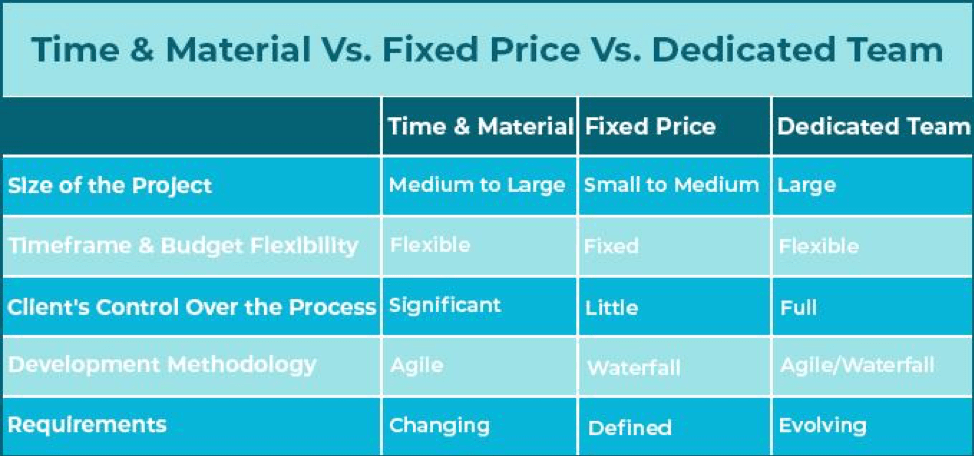 Time & Material Vs. Fixed Price Vs. Dedicated Team

| | Time & Material | Fixed Price | Dedicated Team |
|---|---|---|---|
| Size of the Project | Medium to Large | Small to Medium | Large |
| Timeframe & Budget Flexibility | Flexible | Fixed | Flexible |
| Client's Control Over the Process | Significant | Little | Full |
| Development Methodology | Agile | Waterfall | Agile/Waterfall |
| Requirements | Changing | Defined | Evolving |